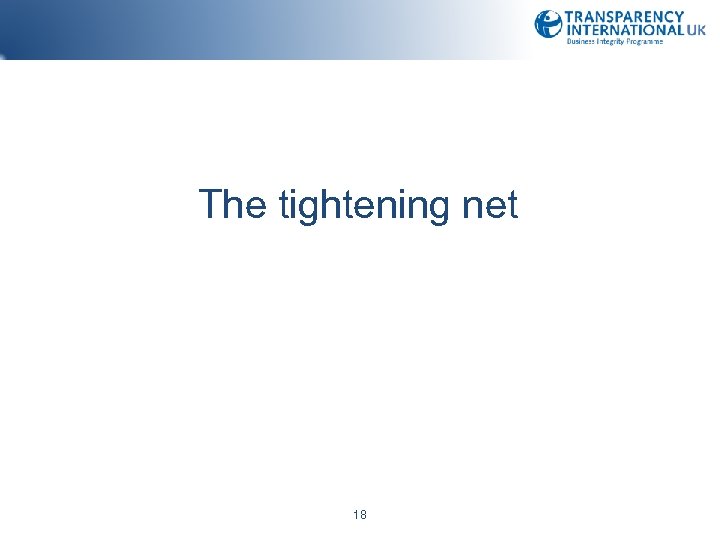 TRANSPARENCY INTERNATIONAL UK
Business Integrity Programme

The tightening net

18